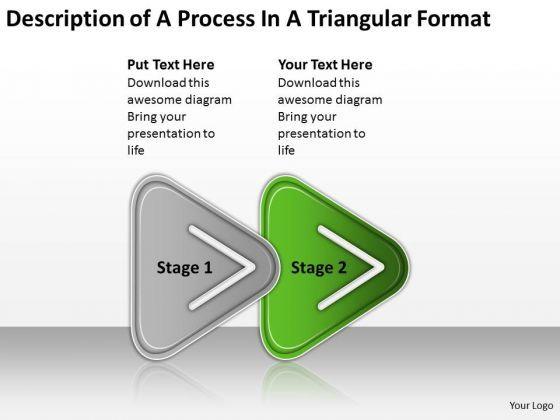 Description of A Process In A Triangular Format

Put Text Here
Download this awesome diagram Bring your presentation to life

Your Text Here
Download this awesome diagram Bring your presentation to life

Stage 1

Stage 2

Your Logo